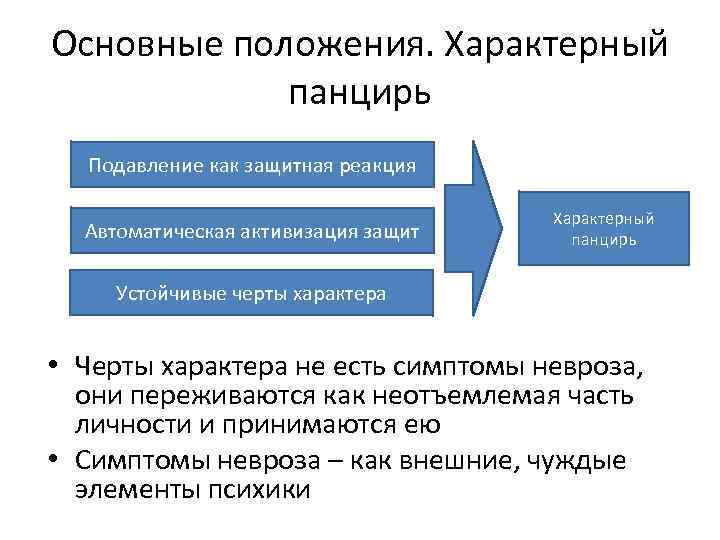 Основные положения. Характерный панцирь

Подавление как защитная реакция

Автоматическая активизация защит

Устойчивые черты характера

Характерный панцирь

• Черты характера не есть симптомы невроза, они переживаются как неотъемлемая часть личности и принимаются ею

• Симптомы невроза – как внешние, чуждые элементы психики